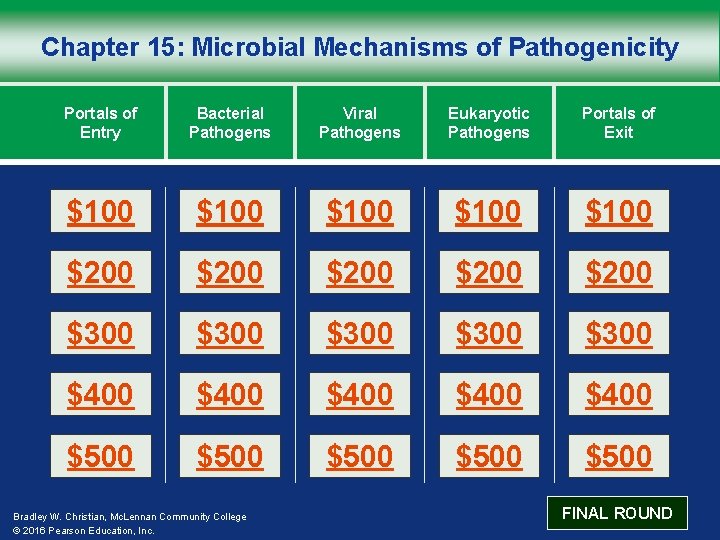 Chapter 15: Microbial Mechanisms of Pathogenicity

| Portals of Entry | Bacterial Pathogens | Viral Pathogens | Eukaryotic Pathogens | Portals of Exit |
|---|---|---|---|---|
| \$100 | \$100 | \$100 | \$100 | \$100 |
| \$200 | \$200 | \$200 | \$200 | \$200 |
| \$300 | \$300 | \$300 | \$300 | \$300 |
| \$400 | \$400 | \$400 | \$400 | \$400 |
| \$500 | \$500 | \$500 | \$500 | \$500 |

Bradley W. Christian, McLennan Community College
© 2016 Pearson Education, Inc.

FINAL ROUND